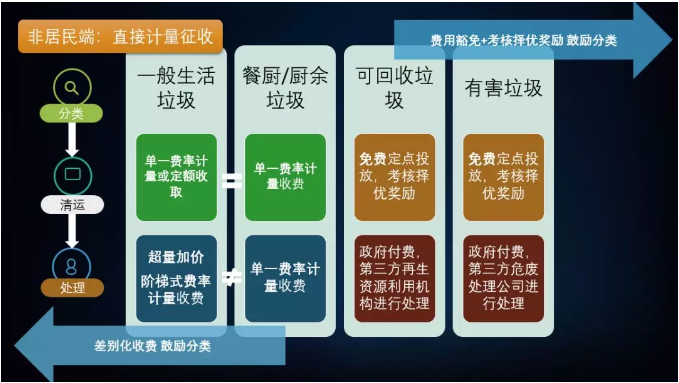 非居民端：直接计量征收

费用豁免+考核择优奖励 鼓励分类

分类

清运

处理

一般生活垃圾

单一费率计量或定额收取

=

超量加价
阶梯式费率计量收费

≠

餐厨/厨余垃圾

单一费率计量收费

单一费率计量收费

可回收垃圾

免费定点投放，考核择优奖励

政府付费，第三方再生资源利用机构进行处理

有害垃圾

免费定点投放，考核择优奖励

政府付费，第三方危废处理公司进行处理

差别化收费 鼓励分类